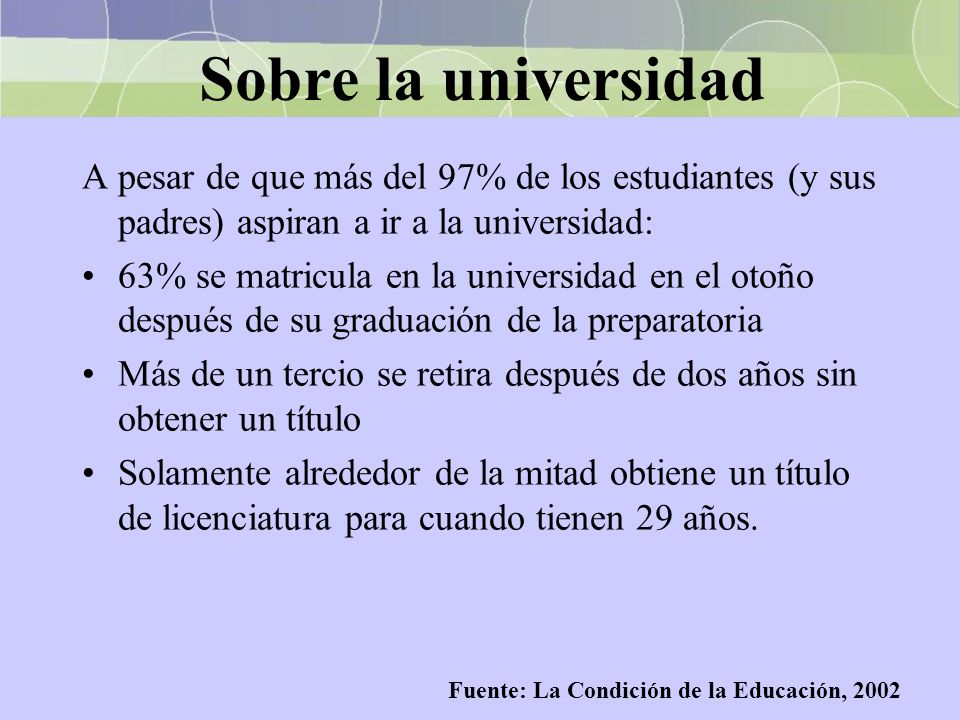 Sobre la universidad

A pesar de que más del 97% de los estudiantes (y sus padres) aspiran a ir a la universidad:

• 63% se matricula en la universidad en el otoño después de su graduación de la preparatoria

• Más de un tercio se retira después de dos años sin obtener un título

• Solamente alrededor de la mitad obtiene un título de licenciatura para cuando tienen 29 años.

Fuente: La Condición de la Educación, 2002